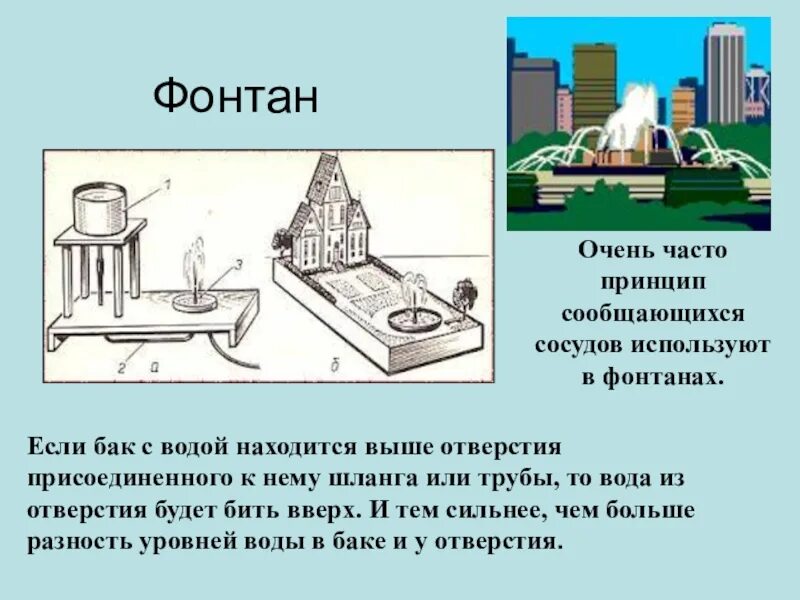 Фонтан

1

3

2 а

б

Очень часто принцип сообщающихся сосудов используют в фонтанах.

Если бак с водой находится выше отверстия присоединенного к нему шланга или трубы, то вода из отверстия будет бить вверх. И тем сильнее, чем больше разность уровней воды в баке и у отверстия.